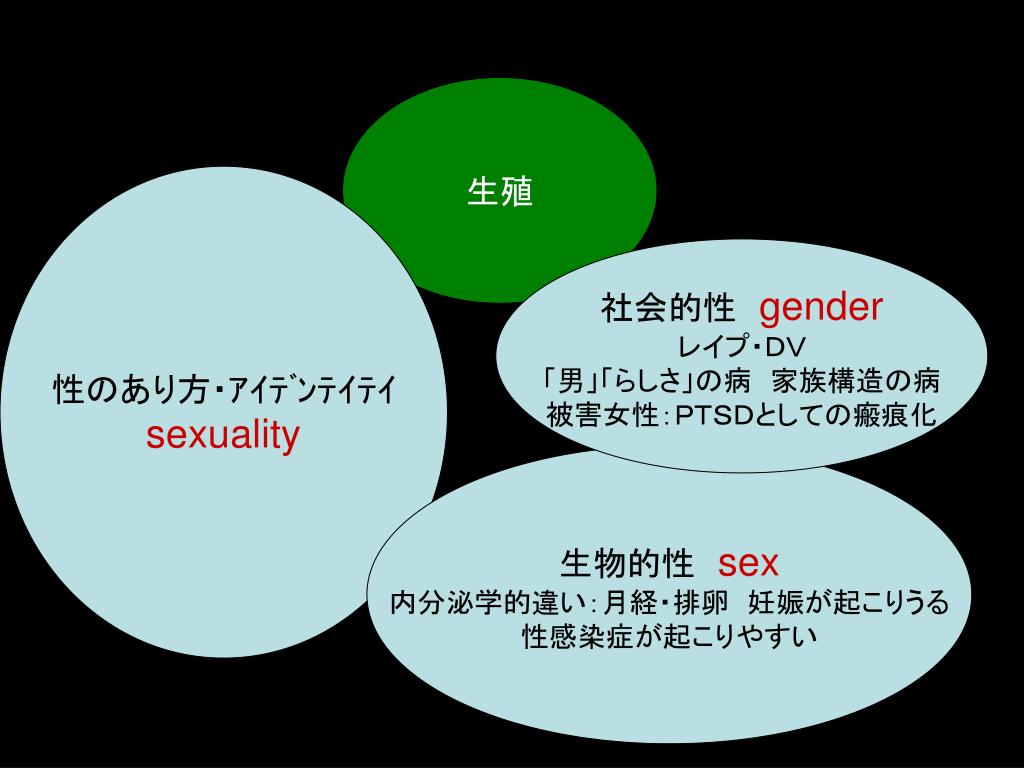 生殖

性のあり方・ｱｲﾃﾞﾝﾃｲﾃｲ
sexuality

社会的性　gender
レイプ・DV
「男」「らしさ」の病　家族構造の病
被害女性：PTSDとしての瘢痕化

生物的性　sex
内分泌学的違い：月経・排卵　妊娠が起こりうる
性感染症が起こりやすい